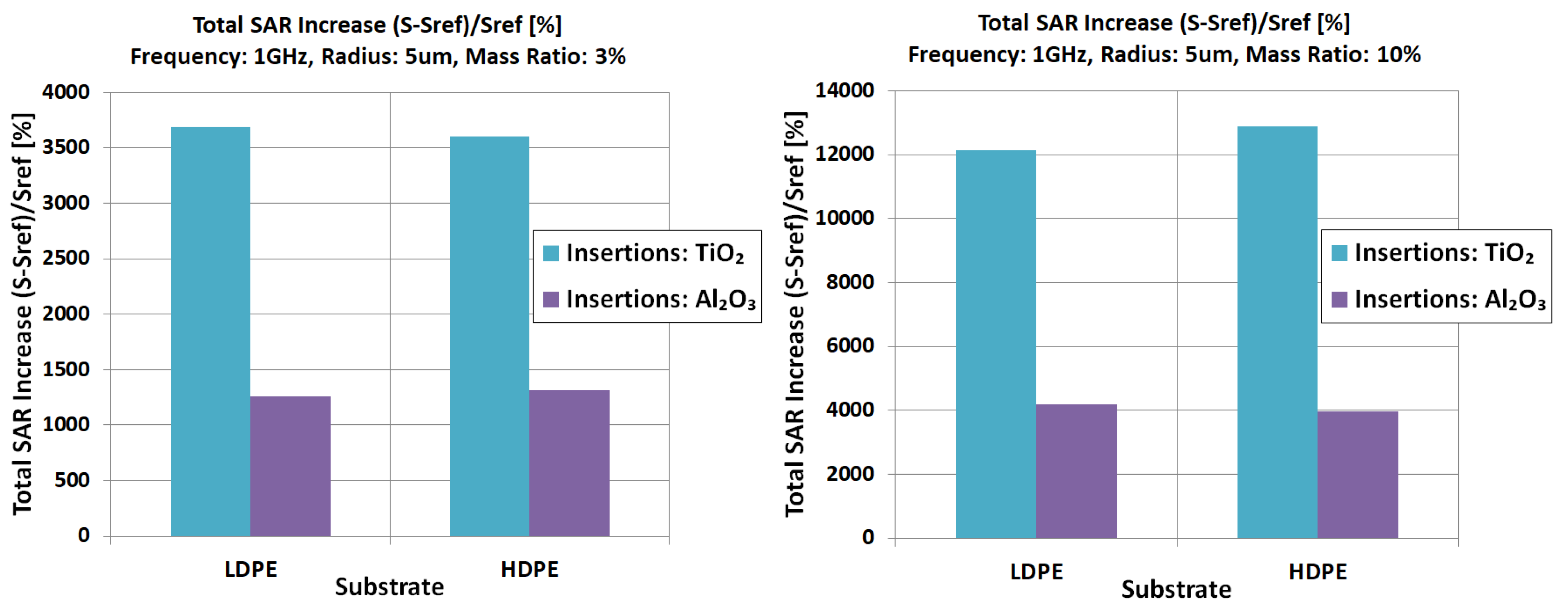 Total SAR Increase (S-Sref)/Sref [%]
Frequency: 1GHz, Radius: 5um, Mass Ratio: 3%

Total SAR Increase (S-Sref)/Sref [%]

4000
3500
3000
2500
2000
1500
1000
500
0

Insertions: $TiO_2$
Insertions: $Al_2O_3$

LDPE
HDPE
Substrate

Total SAR Increase (S-Sref)/Sref [%]
Frequency: 1GHz, Radius: 5um, Mass Ratio: 10%

Total SAR Increase (S-Sref)/Sref [%]

14000
12000
10000
8000
6000
4000
2000
0

Insertions: $TiO_2$
Insertions: $Al_2O_3$

LDPE
HDPE
Substrate